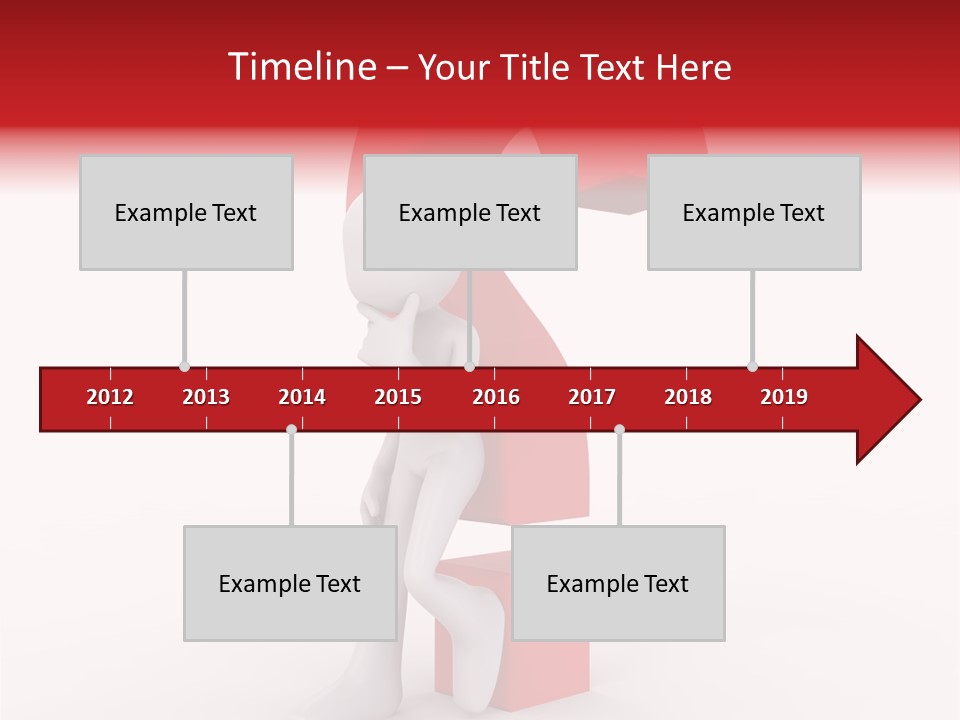 Timeline – Your Title Text Here

Example Text

Example Text

Example Text

2012 2013 2014 2015 2016 2017 2018 2019

Example Text

Example Text